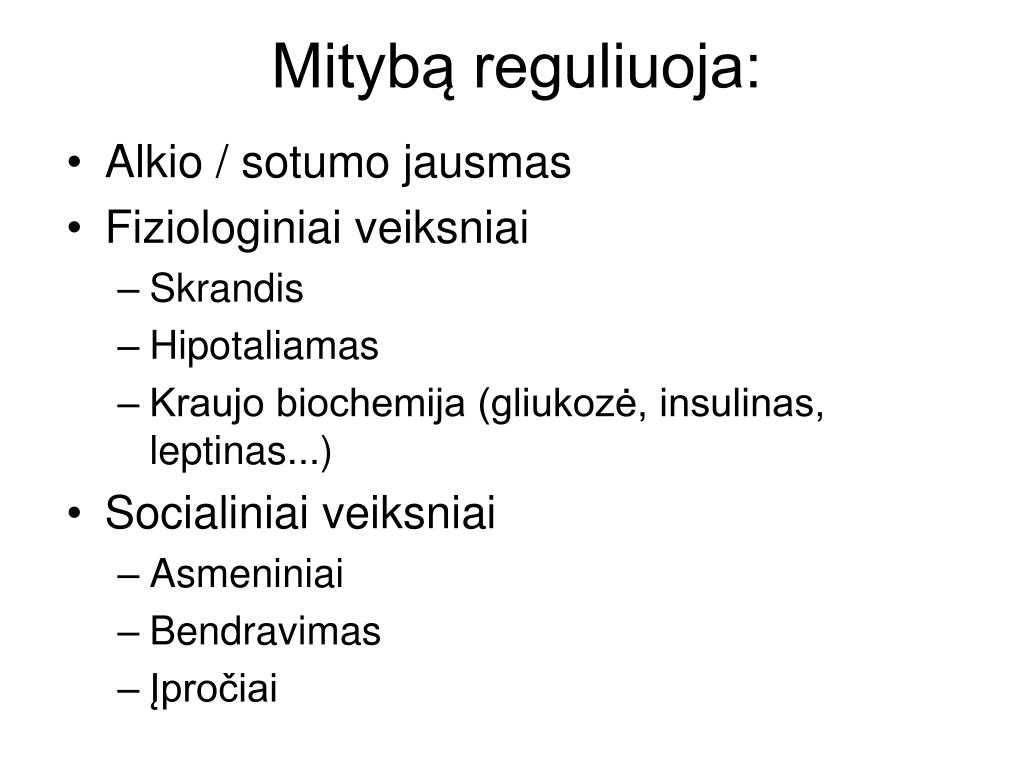 Mitybą reguliuoja:

• Alkio / sotumo jausmas
• Fiziologiniai veiksniai
– Skrandis
– Hipotaliamas
– Kraujo biochemija (gliukozė, insulinas, leptinas...)
• Socialiniai veiksniai
– Asmeniniai
– Bendravimas
– Įpročiai